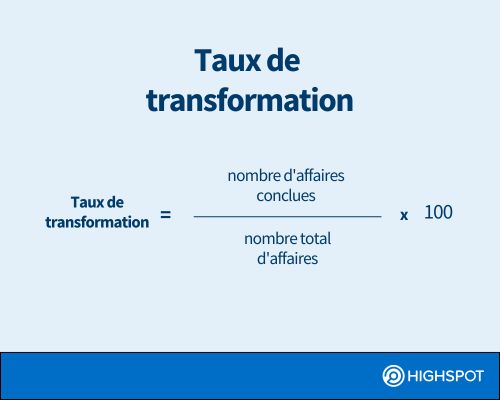 Taux de transformation

$\text{Taux de transformation} = \frac{\text{nombre d'affaires conclues}}{\text{nombre total d'affaires}} \times 100$

HIGHSPOT